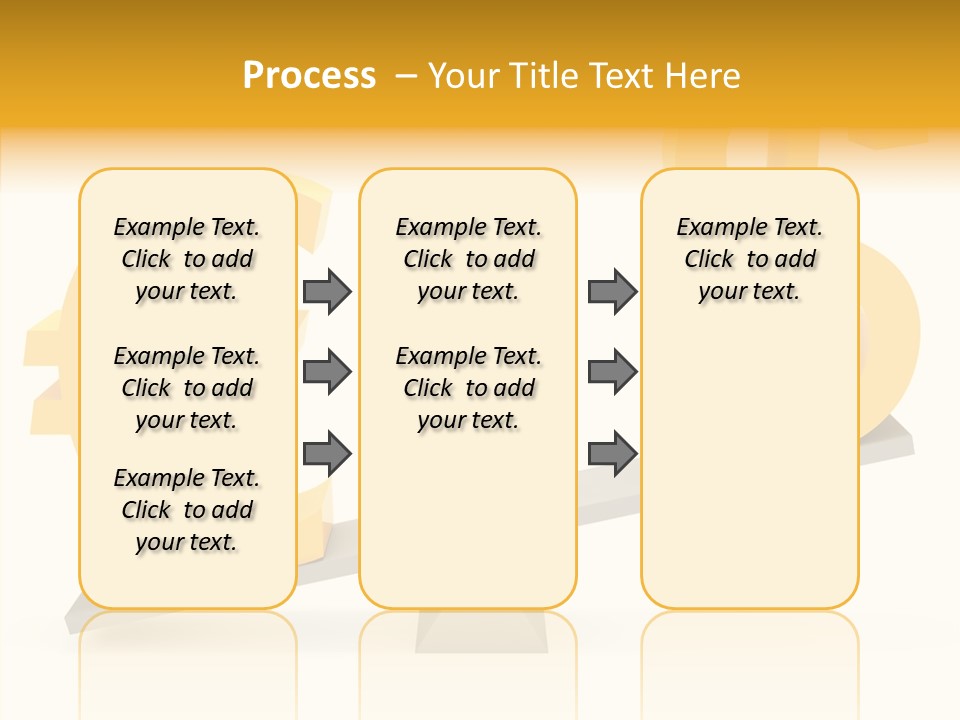 Process – Your Title Text Here

Example Text. Click to add your text.

Example Text. Click to add your text.

Example Text. Click to add your text.

Example Text. Click to add your text.

Example Text. Click to add your text.

Example Text. Click to add your text.